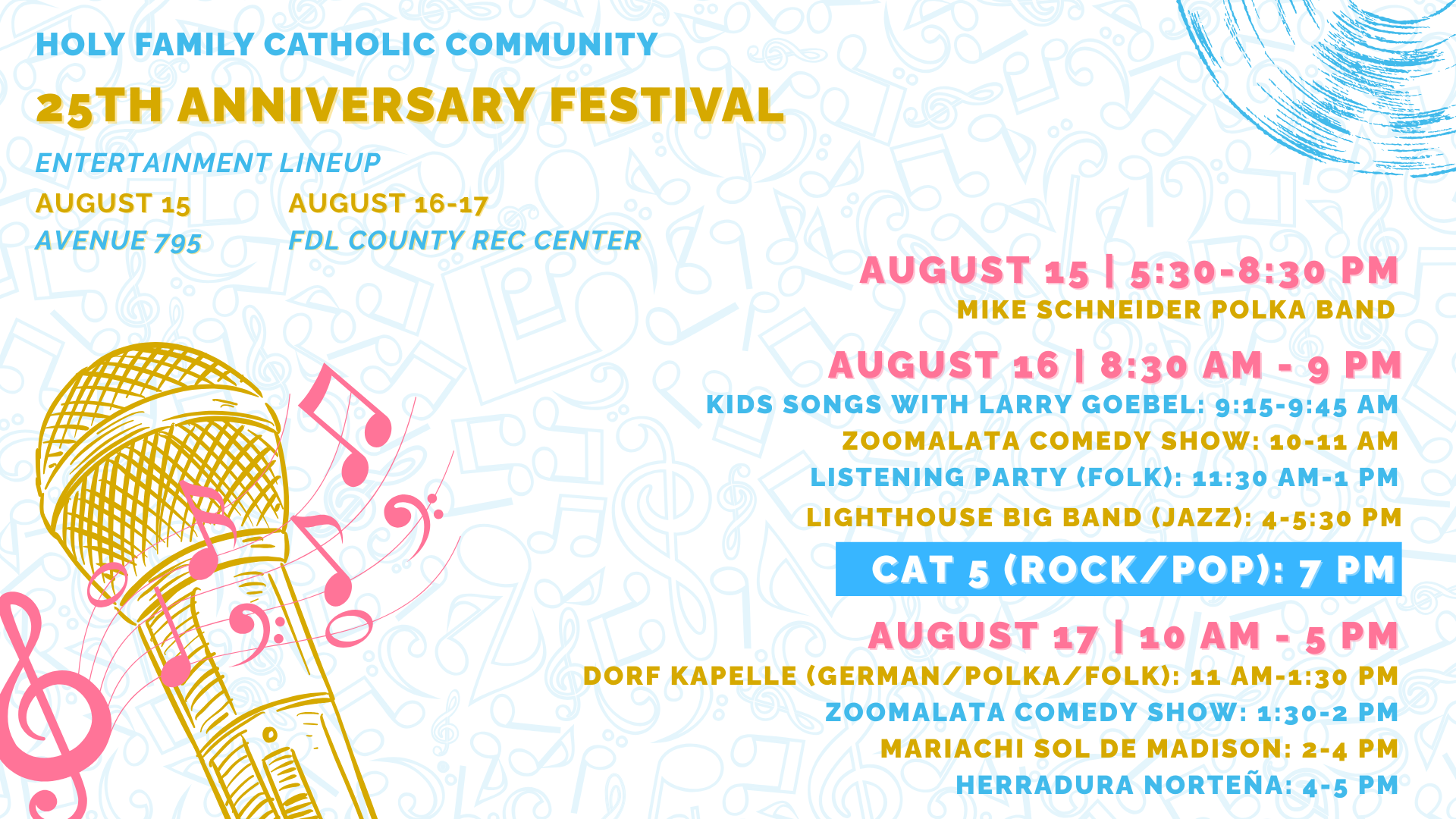 HOLY FAMILY CATHOLIC COMMUNITY
25TH ANNIVERSARY FESTIVAL

ENTERTAINMENT LINEUP

AUGUST 15
AVENUE 795

AUGUST 16-17
FDL COUNTY REC CENTER

AUGUST 15 | 5:30-8:30 PM
MIKE SCHNEIDER POLKA BAND

AUGUST 16 | 8:30 AM - 9 PM
KIDS SONGS WITH LARRY GOEBEL: 9:15-9:45 AM
ZOOMALATA COMEDY SHOW: 10-11 AM
LISTENING PARTY (FOLK): 11:30 AM-1 PM
LIGHTHOUSE BIG BAND (JAZZ): 4-5:30 PM
CAT 5 (ROCK/POP): 7 PM

AUGUST 17 | 10 AM - 5 PM
DORF KAPELLE (GERMAN/POLKA/FOLK): 11 AM-1:30 PM
ZOOMALATA COMEDY SHOW: 1:30-2 PM
MARIACHI SOL DE MADISON: 2-4 PM
HERRADURA NORTEÑA: 4-5 PM